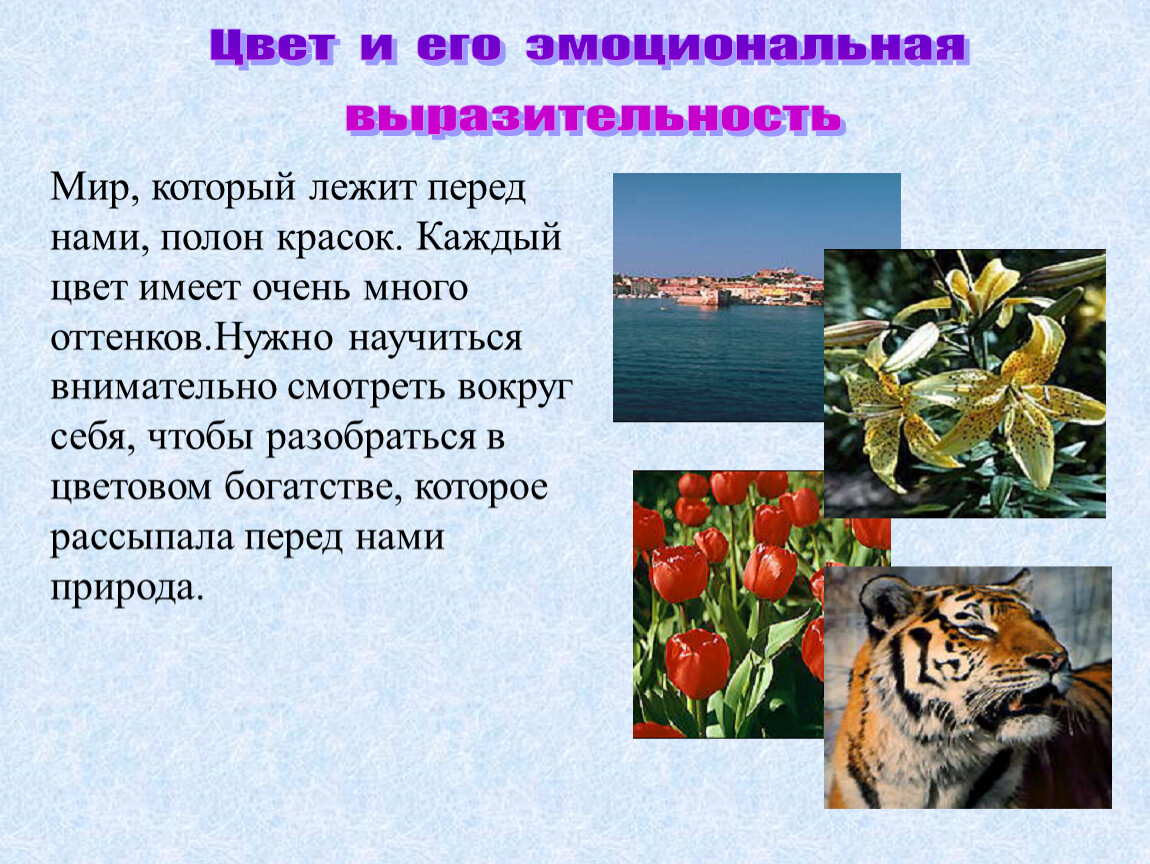 Цвет и его эмоциональная выразительность

Мир, который лежит перед нами, полон красок. Каждый цвет имеет очень много оттенков.Нужно научиться внимательно смотреть вокруг себя, чтобы разобраться в цветовом богатстве, которое рассыпала перед нами природа.